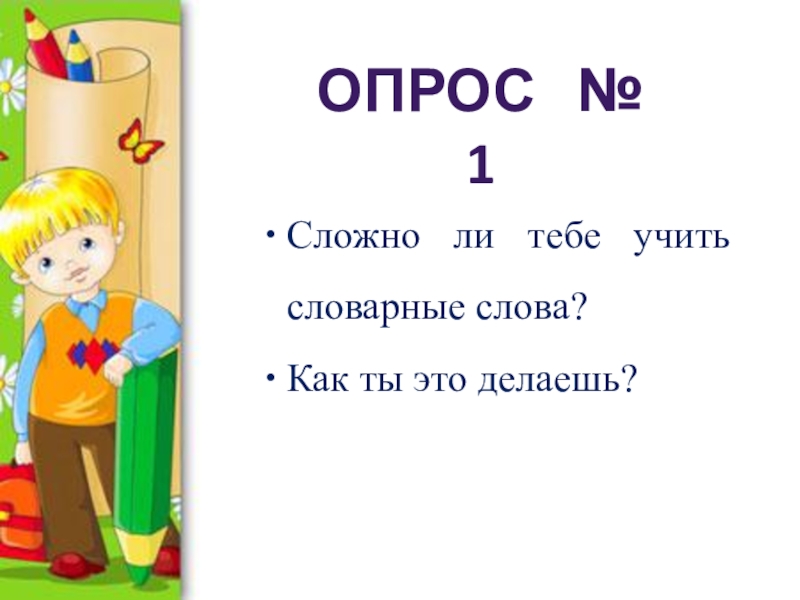 ОПРОС № 1

• Сложно ли тебе учить словарные слова?
• Как ты это делаешь?